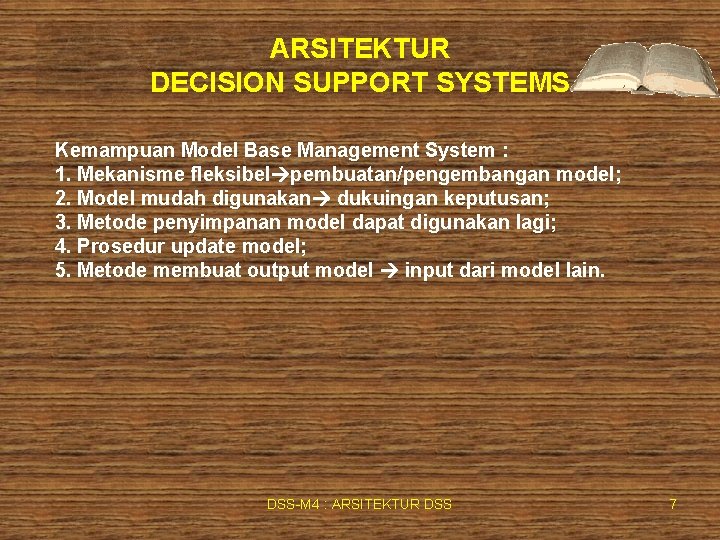 ARSITEKTUR
DECISION SUPPORT SYSTEMS

Kemampuan Model Base Management System :
1. Mekanisme fleksibel→pembuatan/pengembangan model;
2. Model mudah digunakan→ dukuingan keputusan;
3. Metode penyimpanan model dapat digunakan lagi;
4. Prosedur update model;
5. Metode membuat output model → input dari model lain.

DSS-M4 : ARSITEKTUR DSS

7